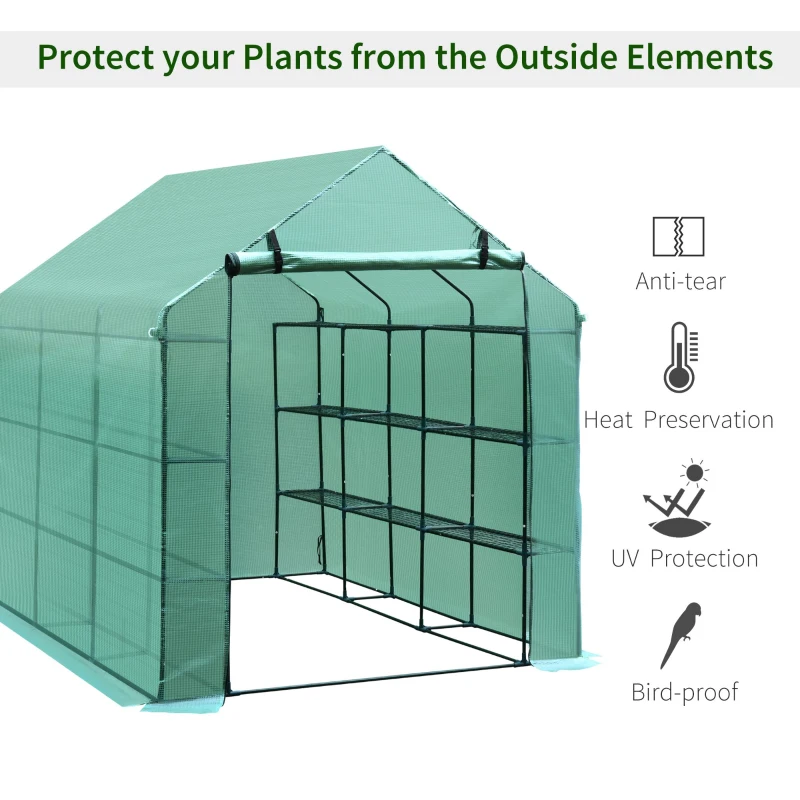 Protect your Plants from the Outside Elements

Anti-tear

Heat Preservation

UV Protection

Bird-proof